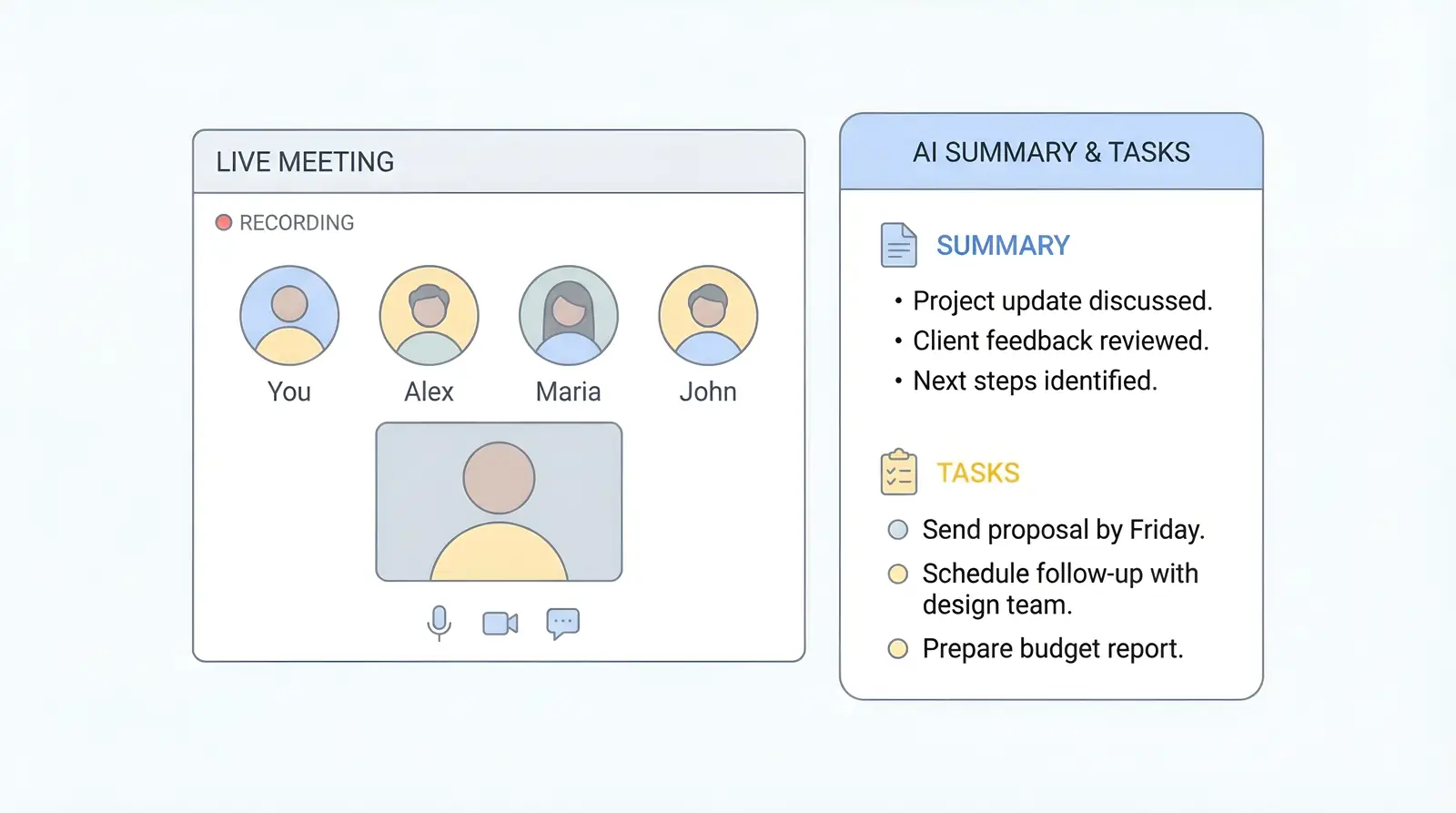 LIVE MEETING

RECORDING

You
Alex
Maria
John

AI SUMMARY & TASKS

SUMMARY

• Project update discussed.
• Client feedback reviewed.
• Next steps identified.

TASKS

Send proposal by Friday.
Schedule follow-up with design team.
Prepare budget report.